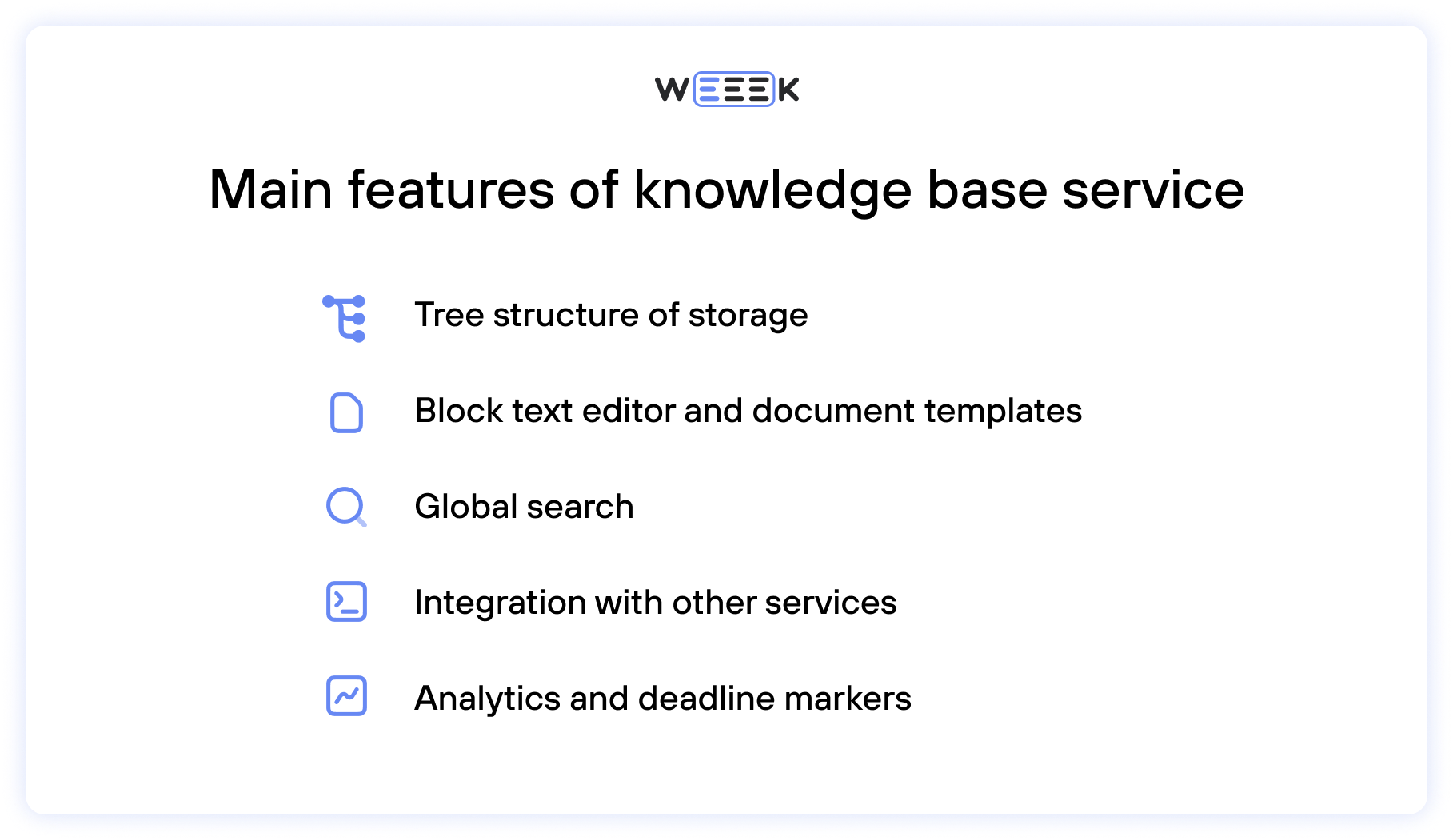 WEEEK

Main features of knowledge base service

Tree structure of storage

Block text editor and document templates

Global search

Integration with other services

Analytics and deadline markers